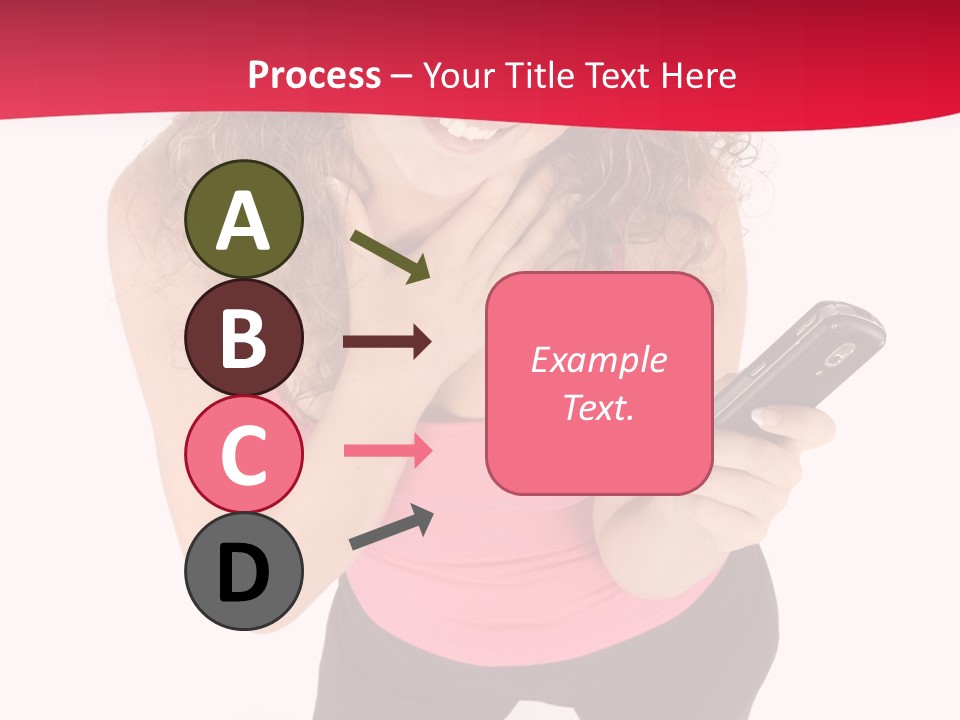 Process – Your Title Text Here

A

B

C

D

Example Text.